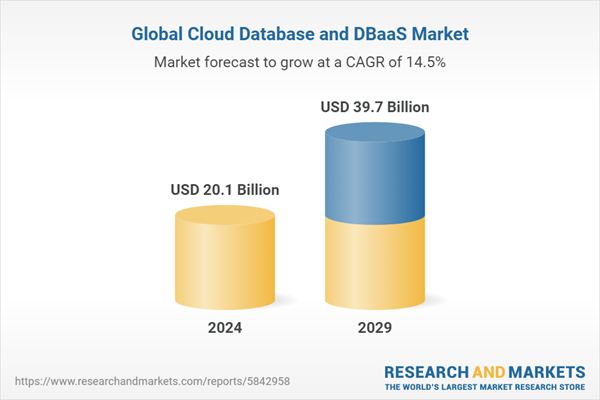 Global Cloud Database and DBaaS Market

Market forecast to grow at a CAGR of 14.5%

USD 20.1 Billion

USD 39.7 Billion

2024

2029

https://www.researchandmarkets.com/reports/5842958

RESEARCH AND MARKETS
THE WORLD'S LARGEST MARKET RESEARCH STORE